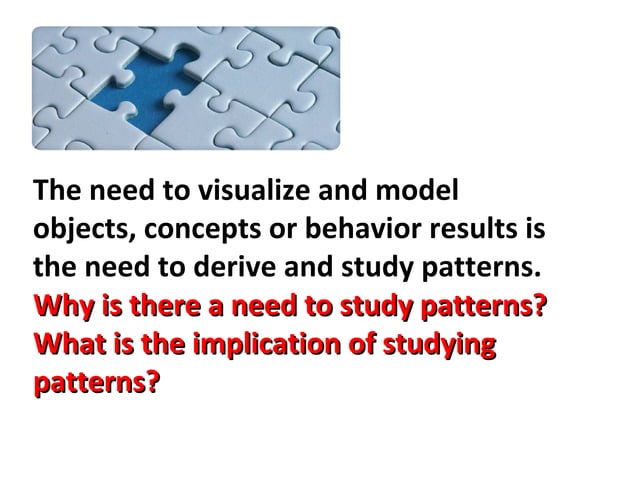 The need to visualize and model objects, concepts or behavior results is the need to derive and study patterns.

Why is there a need to study patterns? What is the implication of studying patterns?